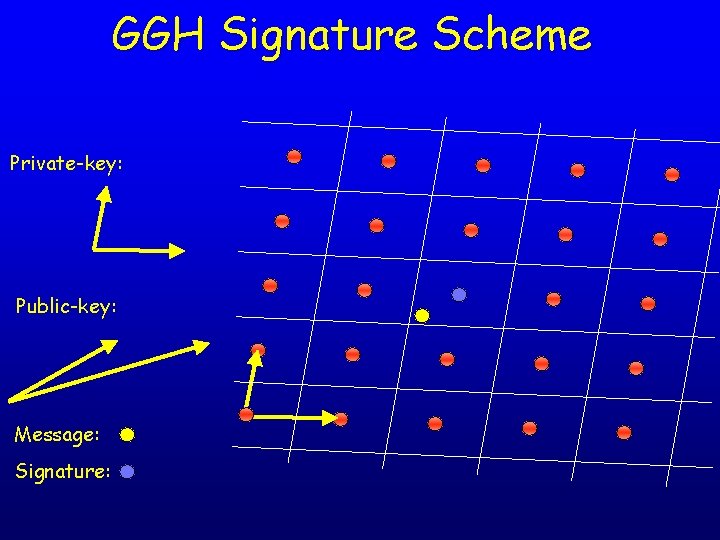 GGH Signature Scheme

Private-key:

Public-key:

Message:

Signature: